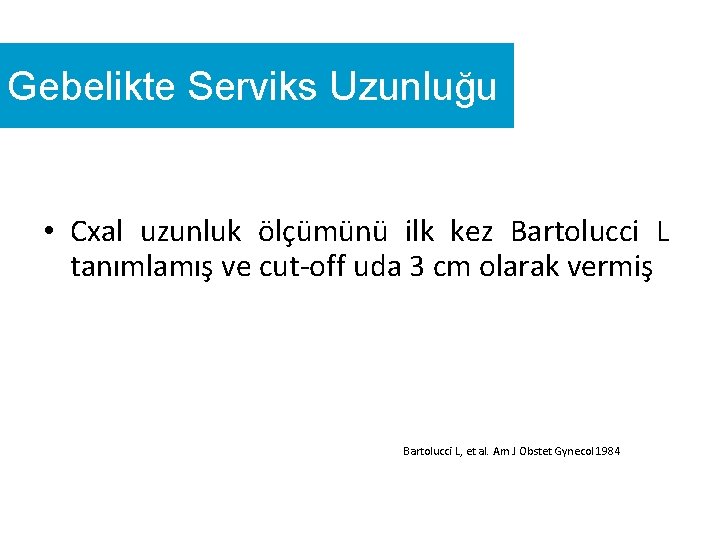 Gebelikte Serviks Uzunluğu

• Cxal uzunluk ölçümünü ilk kez Bartolucci L tanımlamış ve cut-off uda 3 cm olarak vermiş

Bartolucci L, et al. Am J Obstet Gynecol 1984